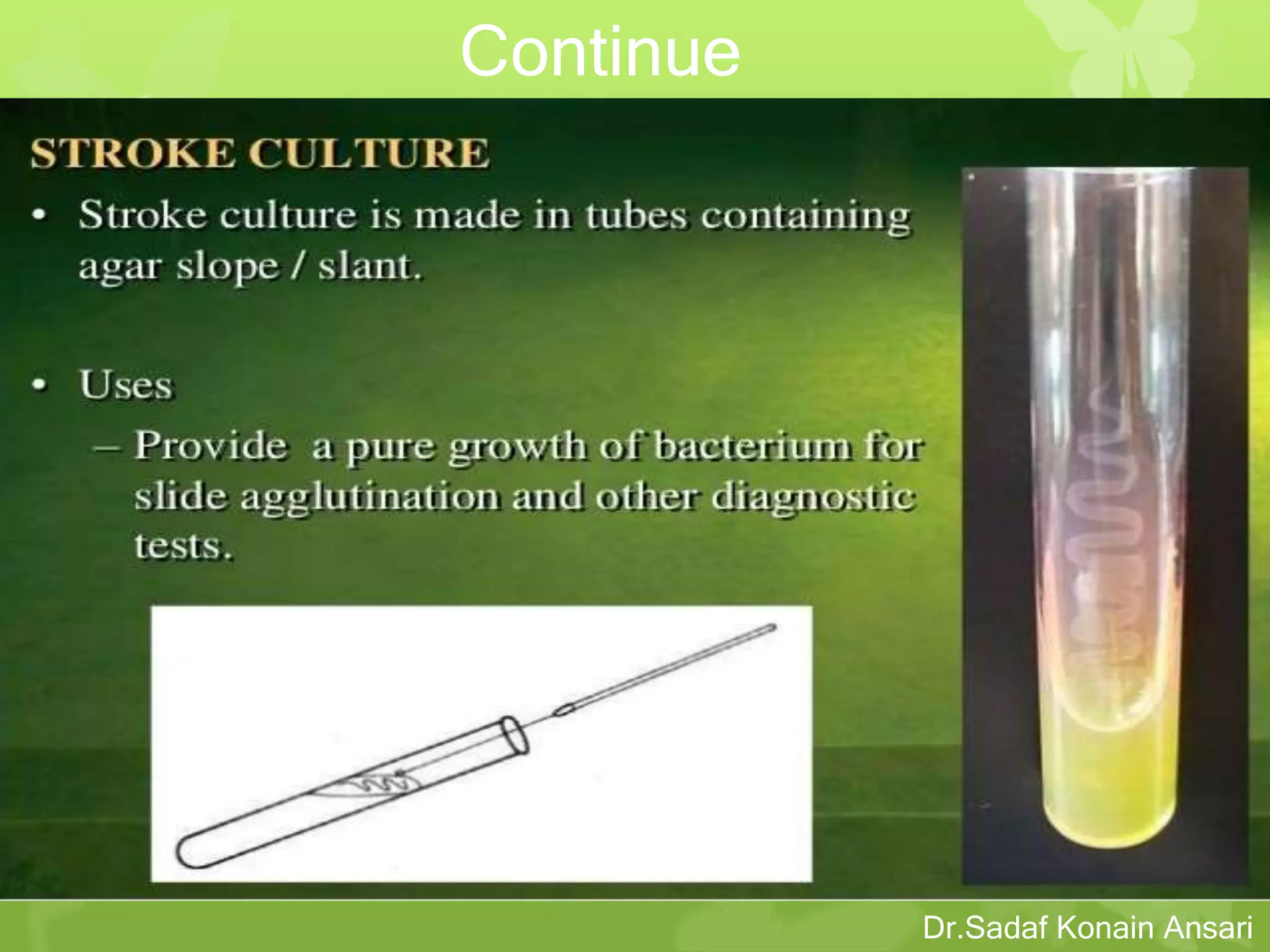 Continue

STROKE CULTURE

• Stroke culture is made in tubes containing agar slope / slant.

• Uses

– Provide a pure growth of bacterium for slide agglutination and other diagnostic tests.

Dr.Sadaf Konain Ansari